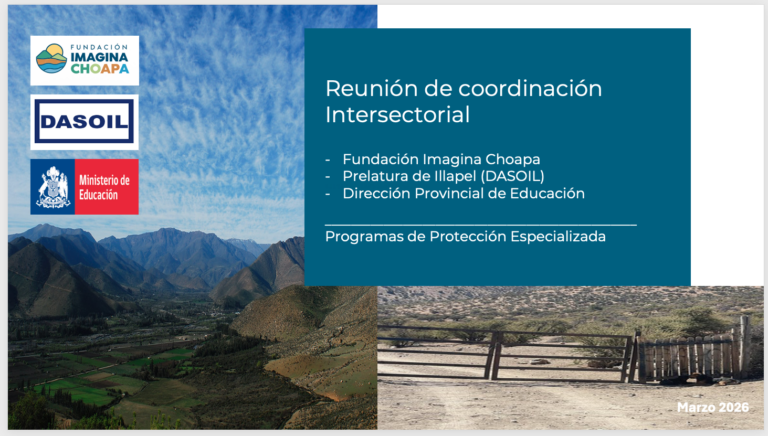 FUNDACIÓN IMAGINA CHOAPA

DASOIL

Ministerio de Educación

Reunión de coordinación Intersectorial

- Fundación Imagina Choapa
- Prelatura de Illapel (DASOIL)
- Dirección Provincial de Educación

Programas de Protección Especializada

Marzo 2026